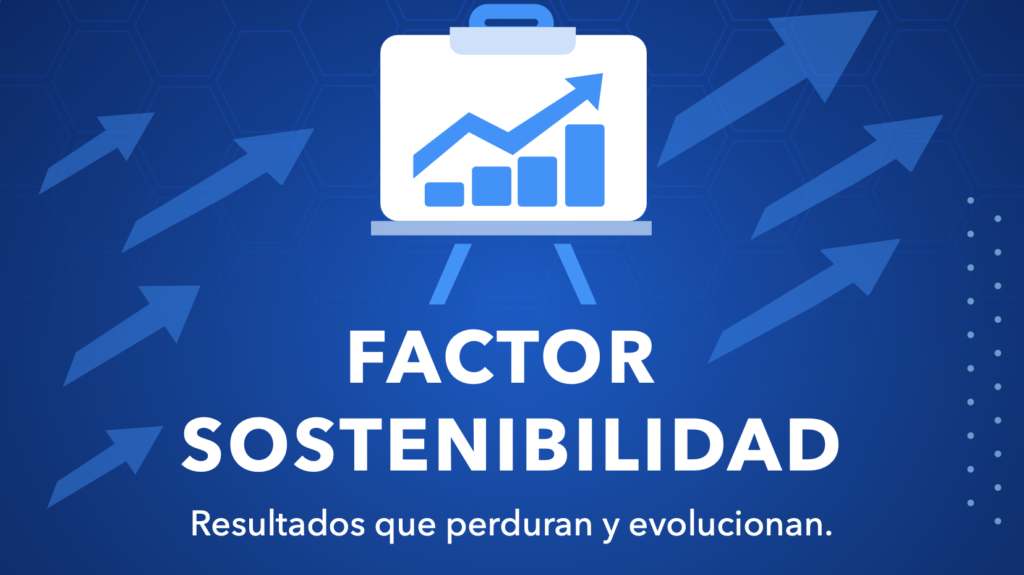 FACTOR SOSTENIBILIDAD

Resultados que perduran y evolucionan.